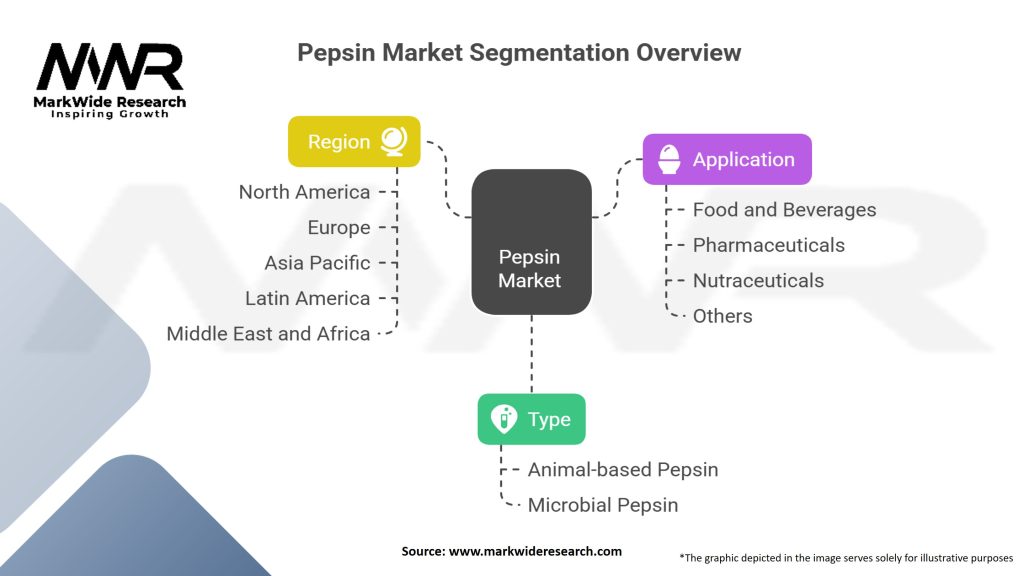 MWR
MarkWide Research
Inspiring Growth

Pepsin Market Segmentation Overview

Region
North America
Europe
Asia Pacific
Latin America
Middle East and Africa

Pepsin Market

Application
Food and Beverages
Pharmaceuticals
Nutraceuticals
Others

Type
Animal-based Pepsin
Microbial Pepsin

Source: www.markwideresearch.com

*The graphic depicted in the image serves solely for illustrative purposes